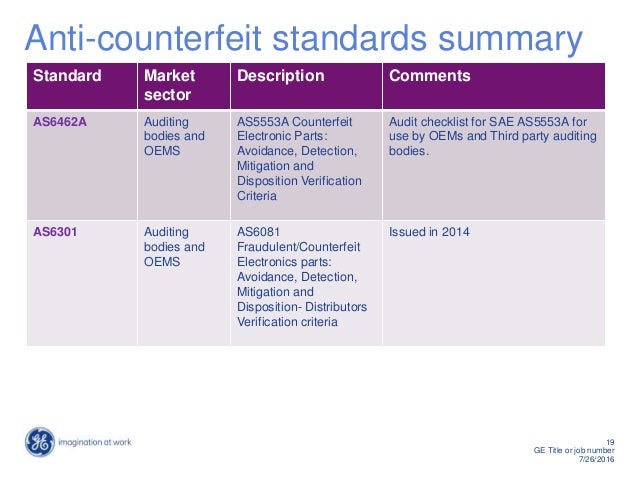 Anti-counterfeit standards summary

| Standard | Market sector | Description | Comments |
|---|---|---|---|
| AS6462A | Auditing bodies and OEMS | AS5553A Counterfeit Electronic Parts: Avoidance, Detection, Mitigation and Disposition Verification Criteria | Audit checklist for SAE AS5553A for use by OEMs and Third party auditing bodies. |
| AS6301 | Auditing bodies and OEMS | AS6081 Fraudulent/Counterfeit Electronics parts: Avoidance, Detection, Mitigation and Disposition- Distributors Verification criteria | Issued in 2014 |

GE imagination at work

19
GE Title or job number
7/26/2016